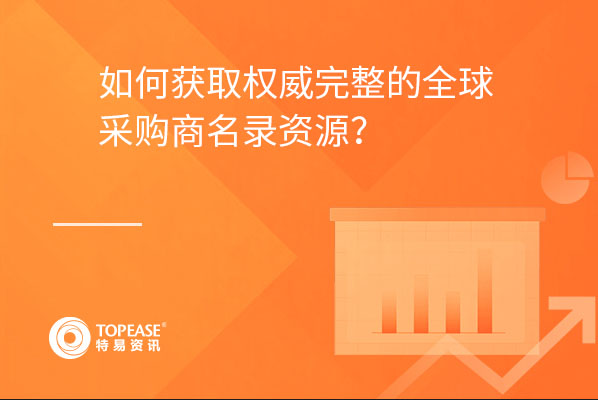 如何获取权威完整的全球采购商名录资源？

TOPEASE®
特易资讯